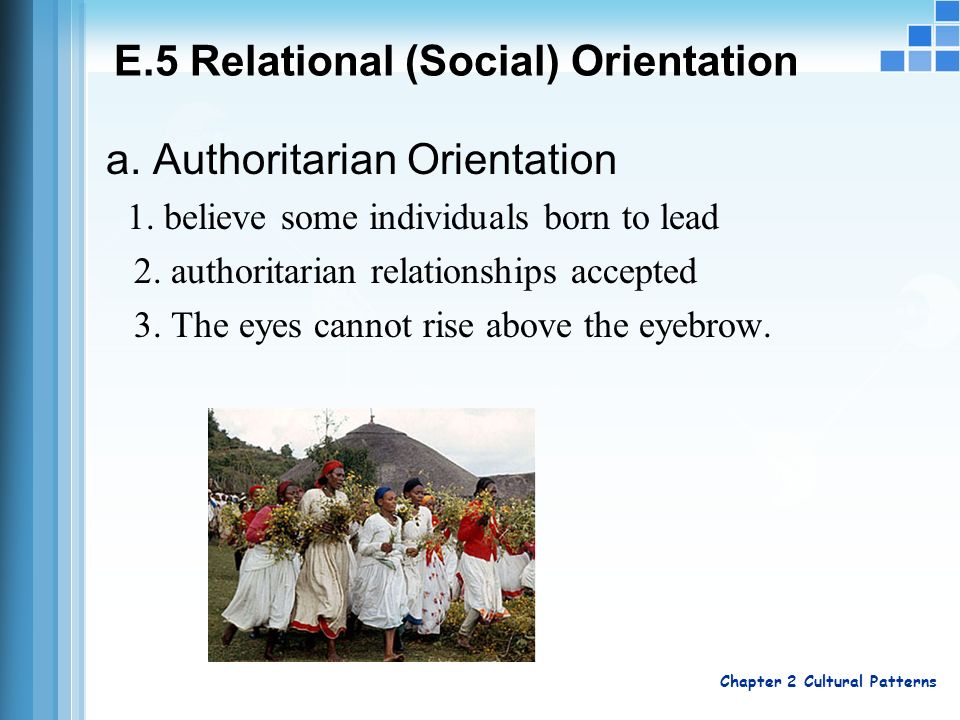 E.5 Relational (Social) Orientation

a. Authoritarian Orientation

1. believe some individuals born to lead

2. authoritarian relationships accepted

3. The eyes cannot rise above the eyebrow.

Chapter 2 Cultural Patterns